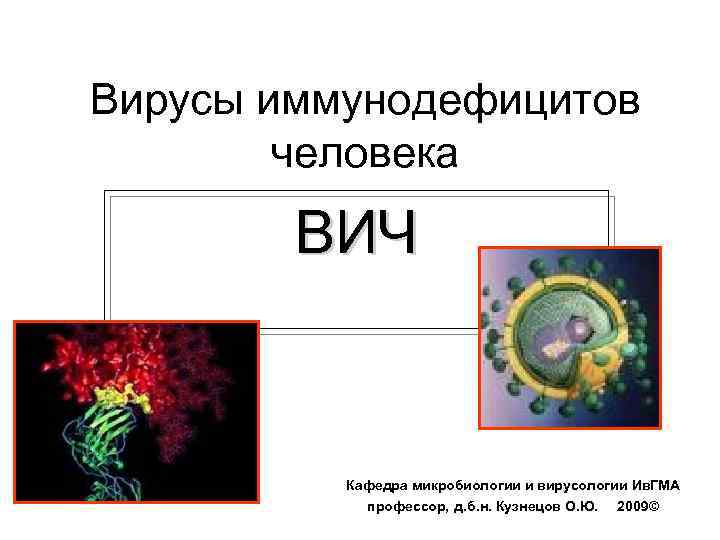 Вирусы иммунодефицитов человека

ВИЧ

Кафедра микробиологии и вирусологии ИвГМА
профессор, д.б.н. Кузнецов О.Ю. 2009©